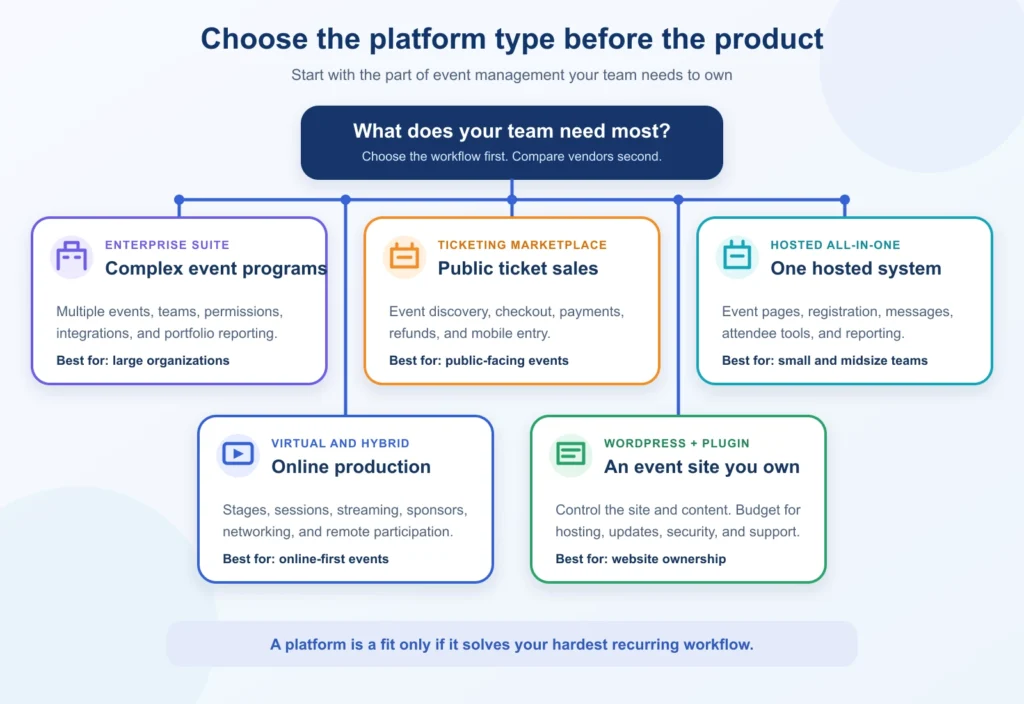 Choose the platform type before the product

Start with the part of event management your team needs to own

What does your team need most?

Choose the workflow first. Compare vendors second.

ENTERPRISE SUITE

Complex event programs

Multiple events, teams, permissions, integrations, and portfolio reporting.

Best for: large organizations

TICKETING MARKETPLACE

Public ticket sales

Event discovery, checkout, payments, refunds, and mobile entry.

Best for: public-facing events

HOSTED ALL-IN-ONE

One hosted system

Event pages, registration, messages, attendee tools, and reporting.

Best for: small and midsize teams

VIRTUAL AND HYBRID

Online production

Stages, sessions, streaming, sponsors, networking, and remote participation.

Best for: online-first events

WORDPRESS + PLUGIN

An event site you own

Control the site and content. Budget for hosting, updates, security, and support.

Best for: website ownership

A platform is a fit only if it solves your hardest recurring workflow.